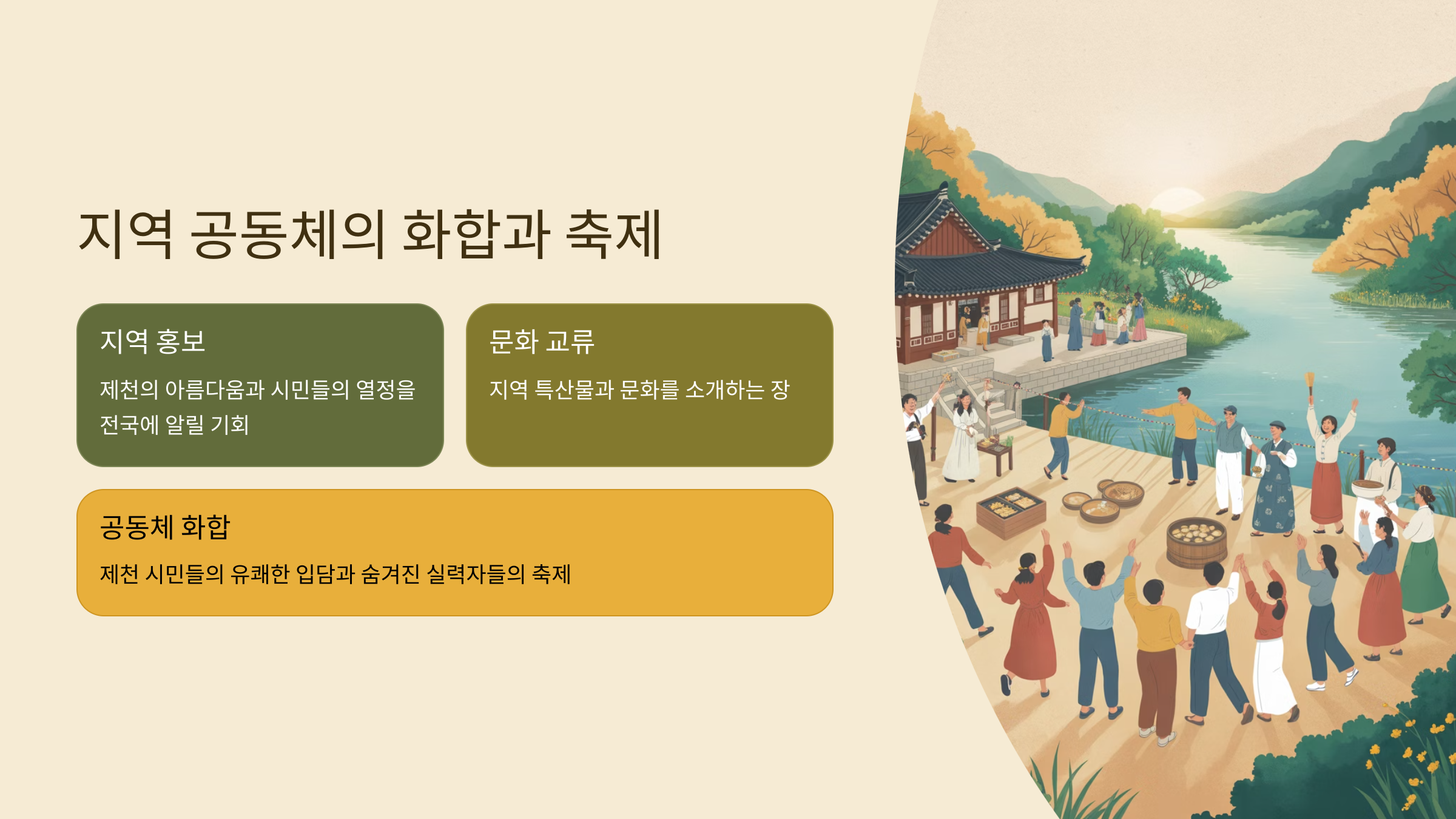 지역 공동체의 화합과 축제

지역 홍보

제천의 아름다움과 시민들의 열정을 전국에 알릴 기회

문화 교류

지역 특산물과 문화를 소개하는 장

공동체 화합

제천 시민들의 유쾌한 입담과 숨겨진 실력자들의 축제